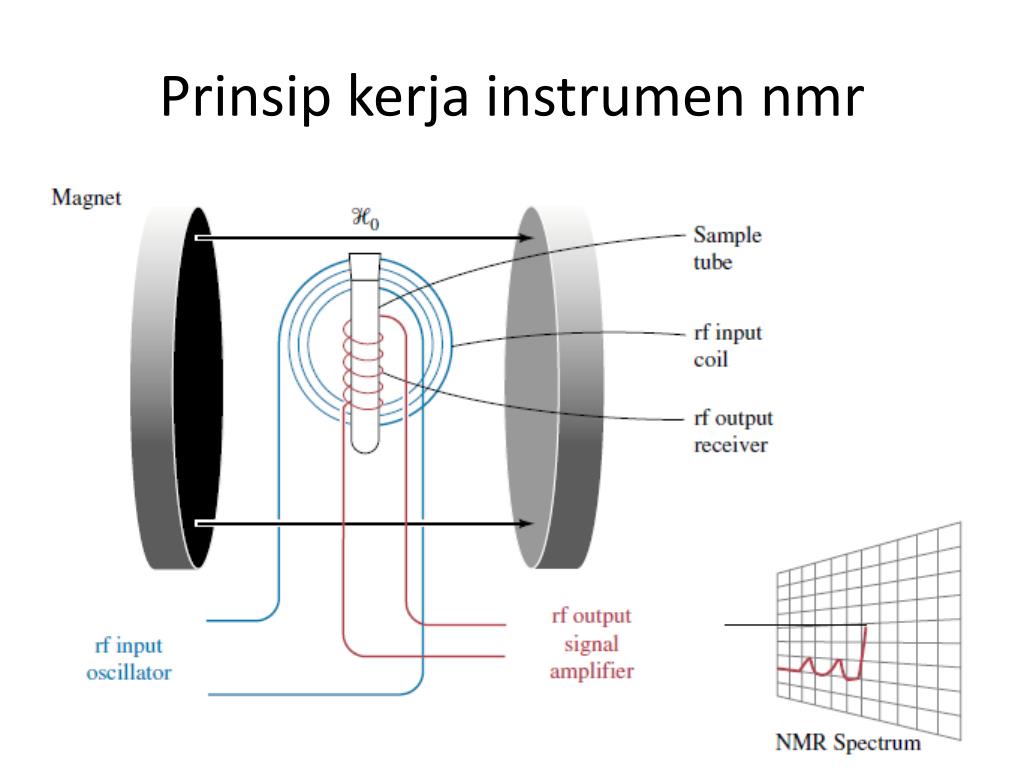 Prinsip kerja instrumen nmr

Magnet

$\mathcal{H}_0$

Sample tube

rf input coil

rf output receiver

rf input oscillator

rf output signal amplifier

NMR Spectrum